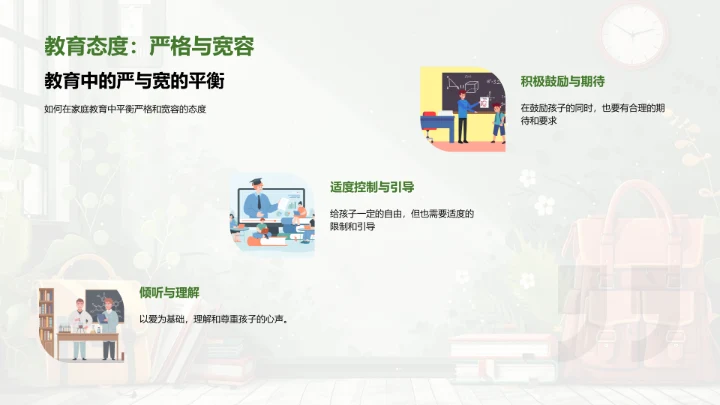 教育态度：严格与宽容

教育中的严与宽的平衡

如何在家庭教育中平衡严格和宽容的态度

积极鼓励与期待

在鼓励孩子的同时，也要有合理的期待和要求

适度控制与引导

给孩子一定的自由，但也需要适度的限制和引导

倾听与理解

以爱为基础，理解和尊重孩子的心声。